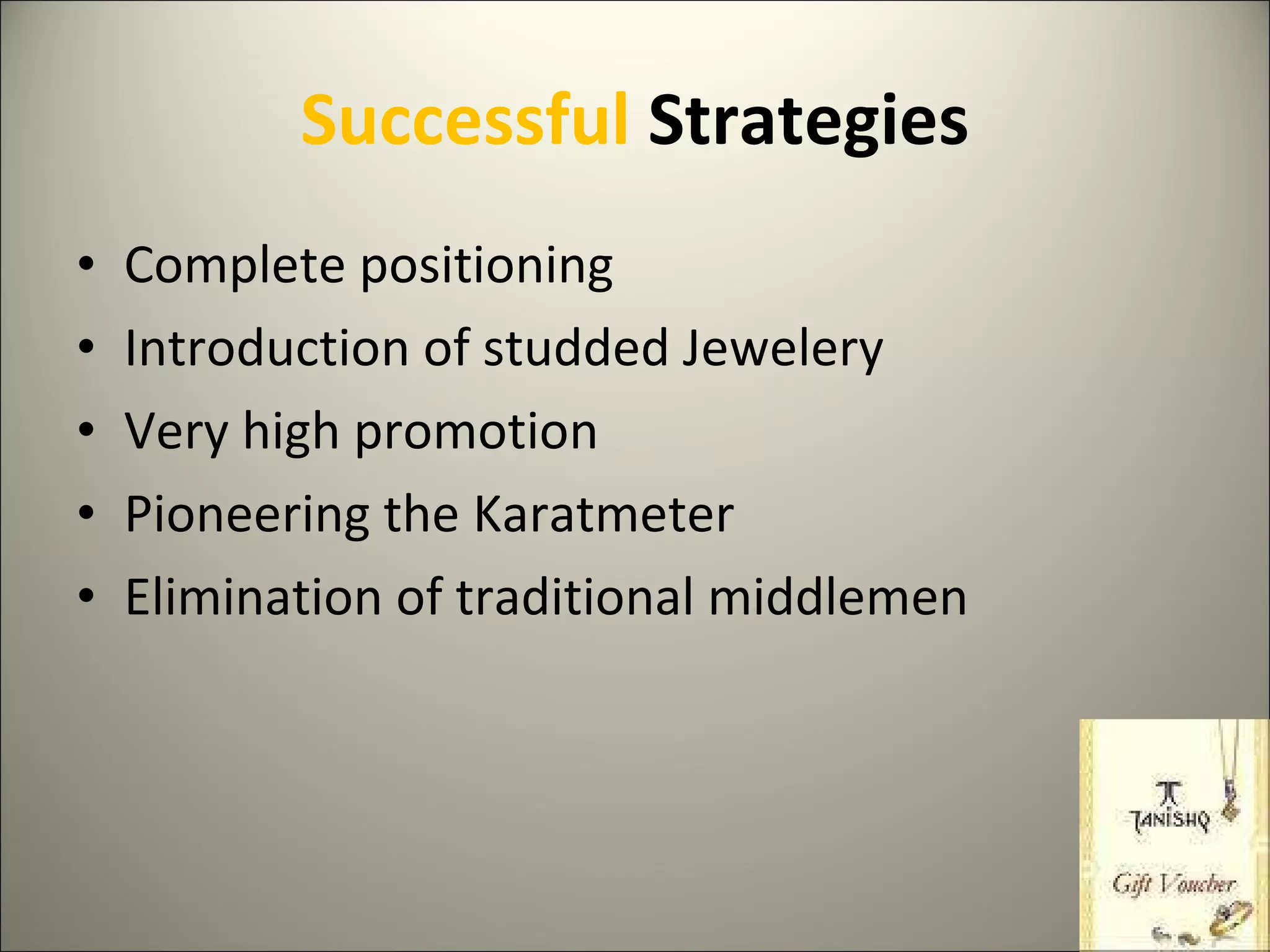 Successful Strategies

• Complete positioning
• Introduction of studded Jewelery
• Very high promotion
• Pioneering the Karatmeter
• Elimination of traditional middlemen

TANISHQ
Gift Voucher